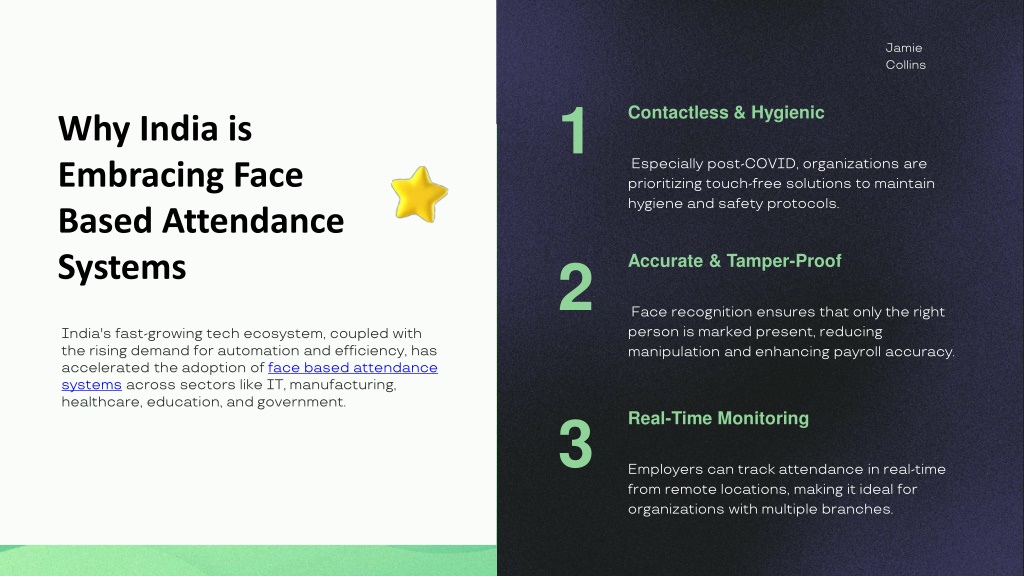 Why India is Embracing Face Based Attendance Systems

India's fast-growing tech ecosystem, coupled with the rising demand for automation and efficiency, has accelerated the adoption of face based attendance systems across sectors like IT, manufacturing, healthcare, education, and government.

Jamie Collins

1

Contactless & Hygienic

Especially post-COVID, organizations are prioritizing touch-free solutions to maintain hygiene and safety protocols.

2

Accurate & Tamper-Proof

Face recognition ensures that only the right person is marked present, reducing manipulation and enhancing payroll accuracy.

3

Real-Time Monitoring

Employers can track attendance in real-time from remote locations, making it ideal for organizations with multiple branches.